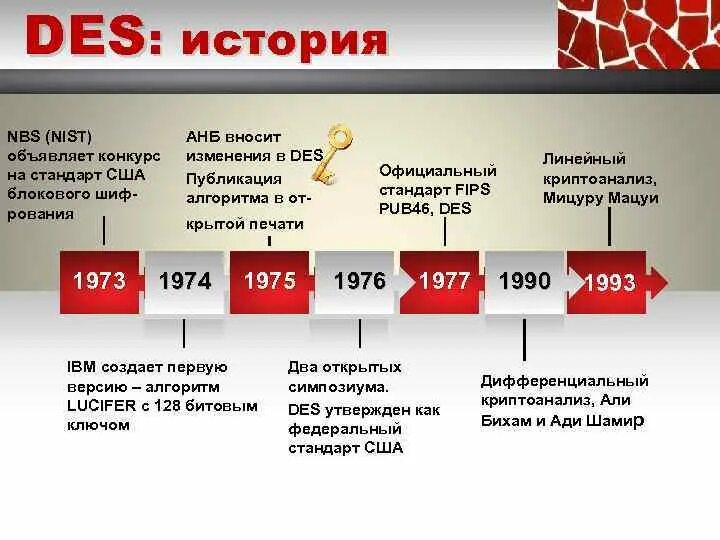 DES: история

NBS (NIST) объявляет конкурс на стандарт США блокового шифрования

АНБ вносит изменения в DES
Публикация алгоритма в открытой печати

Официальный стандарт FIPS PUB46, DES

Линейный криптоанализ, Мицуру Мацуи

1973 1974 1975 1976 1977 1990 1993

IBM создает первую версию – алгоритм LUCIFER с 128 битовым ключом

Два открытых симпозиума.
DES утвержден как федеральный стандарт США

Дифференциальный криптоанализ, Али Бихам и Ади Шамир